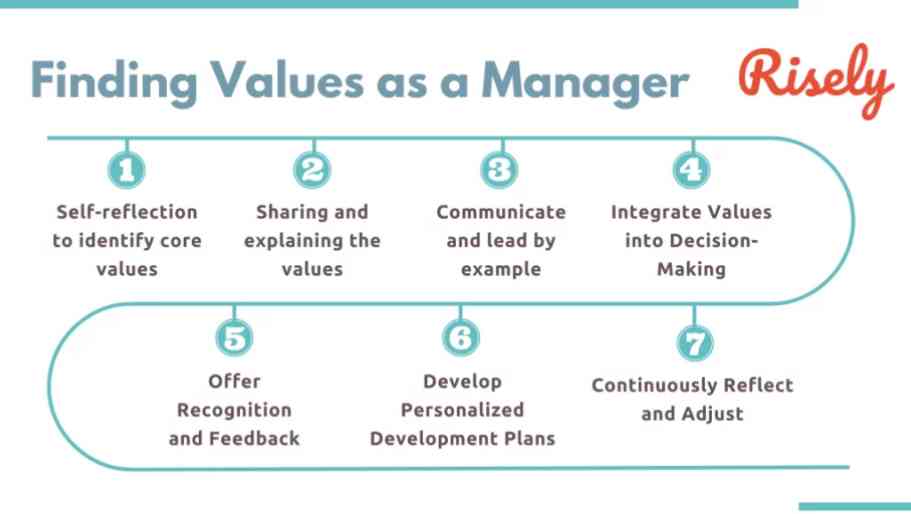 Finding Values as a Manager

Risely

1
Self-reflection to identify core values

2
Sharing and explaining the values

3
Communicate and lead by example

4
Integrate Values into Decision-Making

5
Offer Recognition and Feedback

6
Develop Personalized Development Plans

7
Continuously Reflect and Adjust